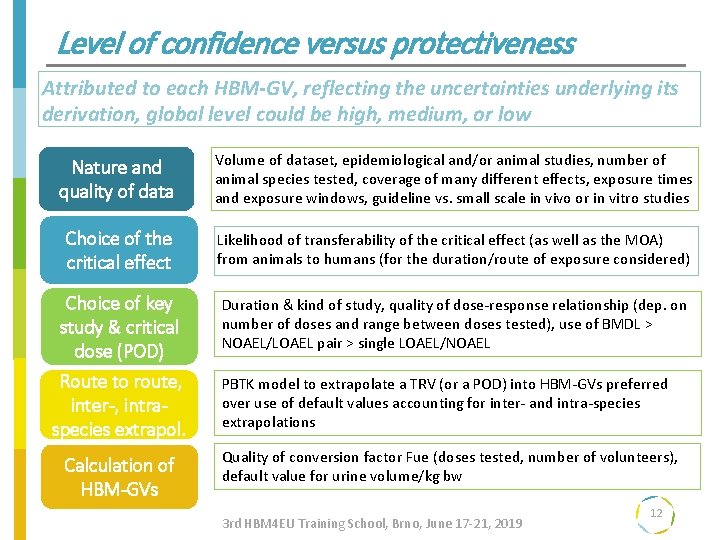 Level of confidence versus protectiveness

Attributed to each HBM-GV, reflecting the uncertainties underlying its derivation, global level could be high, medium, or low

Nature and quality of data

Volume of dataset, epidemiological and/or animal studies, number of animal species tested, coverage of many different effects, exposure times and exposure windows, guideline vs. small scale in vivo or in vitro studies

Choice of the critical effect

Likelihood of transferability of the critical effect (as well as the MOA) from animals to humans (for the duration/route of exposure considered)

Choice of key study & critical dose (POD)

Duration & kind of study, quality of dose-response relationship (dep. on number of doses and range between doses tested), use of BMDL > NOAEL/LOAEL pair > single LOAEL/NOAEL

Route to route, inter-, intra-species extrapol.

PBTK model to extrapolate a TRV (or a POD) into HBM-GVs preferred over use of default values accounting for inter- and intra-species extrapolations

Calculation of HBM-GVs

Quality of conversion factor Fue (doses tested, number of volunteers), default value for urine volume/kg bw

3rd HBM4EU Training School, Brno, June 17-21, 2019

12